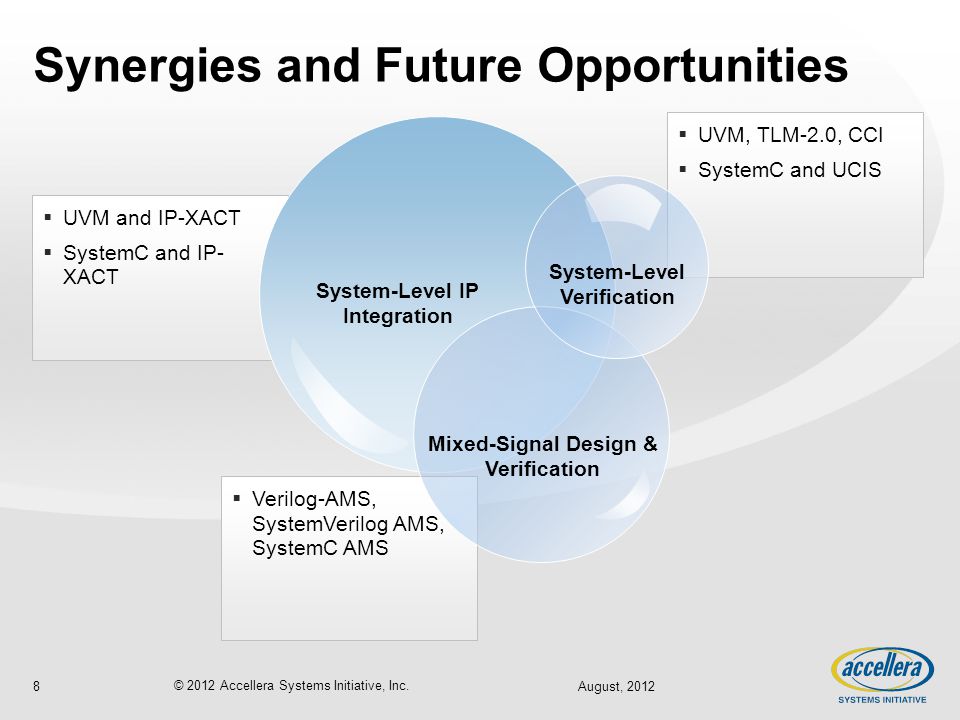 Synergies and Future Opportunities

▪ UVM, TLM-2.0, CCI
▪ SystemC and UCIS

▪ UVM and IP-XACT
▪ SystemC and IP-XACT

System-Level IP Integration

System-Level Verification

Mixed-Signal Design & Verification

▪ Verilog-AMS, SystemVerilog AMS, SystemC AMS

8

© 2012 Accellera Systems Initiative, Inc.

August, 2012

accellera
SYSTEMS INITIATIVE